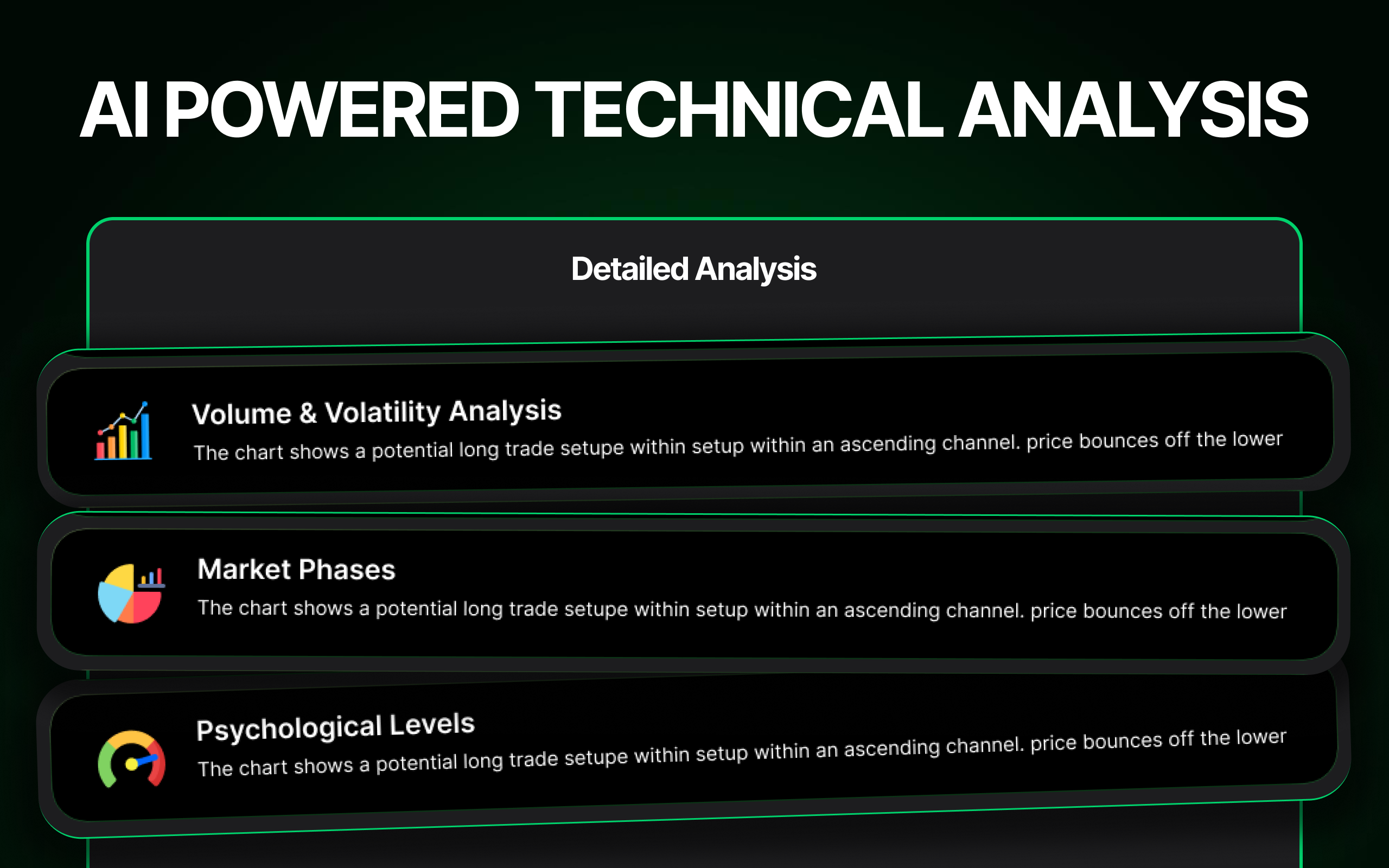 AI POWERED TECHNICAL ANALYSIS

Detailed Analysis

Volume & Volatility Analysis
The chart shows a potential long trade setupe within setup within an ascending channel. price bounces off the lower

Market Phases
The chart shows a potential long trade setupe within setup within an ascending channel. price bounces off the lower

Psychological Levels
The chart shows a potential long trade setupe within setup within an ascending channel. price bounces off the lower